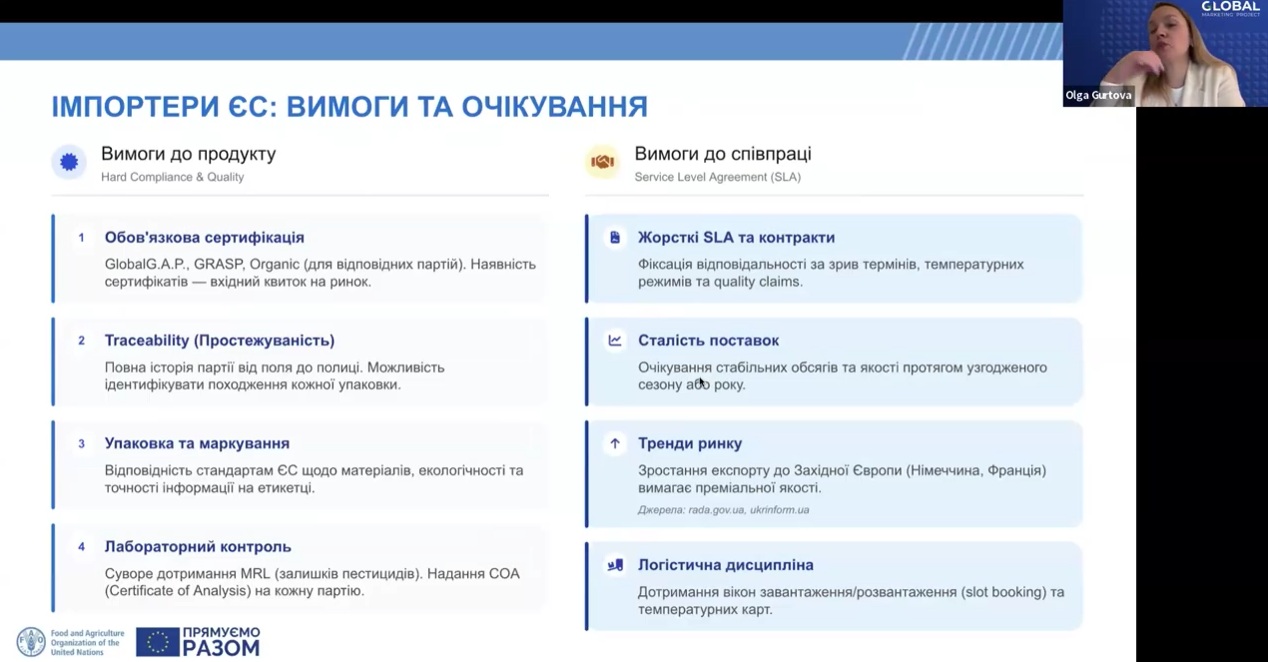 GLOBAL
MARKETING PROJECT
Olga Gurtova

ІМПОРТЕРИ ЄС: ВИМОГИ ТА ОЧІКУВАННЯ

Вимоги до продукту
Hard Compliance & Quality

1 Обов'язкова сертифікація
GlobalG.A.P., GRASP, Organic (для відповідних партій). Наявність сертифікатів — вхідний квиток на ринок.

2 Traceability (Простежуваність)
Повна історія партії від поля до полиці. Можливість ідентифікувати походження кожної упаковки.

3 Упаковка та маркування
Відповідність стандартам ЄС щодо матеріалів, екологічності та точності інформації на етикетці.

4 Лабораторний контроль
Суворе дотримання MRL (залишків пестицидів). Надання COA (Certificate of Analysis) на кожну партію.

Вимоги до співпраці
Service Level Agreement (SLA)

Жорсткі SLA та контракти
Фіксація відповідальності за зрив термінів, температурних режимів та quality claims.

Сталість поставок
Очікування стабільних обсягів та якості протягом узгодженого сезону або року.

Тренди ринку
Зростання експорту до Західної Європи (Німеччина, Франція) вимагає преміальної якості.
Джерела: rada.gov.ua, ukrinform.ua

Логістична дисципліна
Дотримання вікон завантаження/розвантаження (slot booking) та температурних карт.

Food and Agriculture Organization of the United Nations
ПРЯМУЄМО РАЗОМ